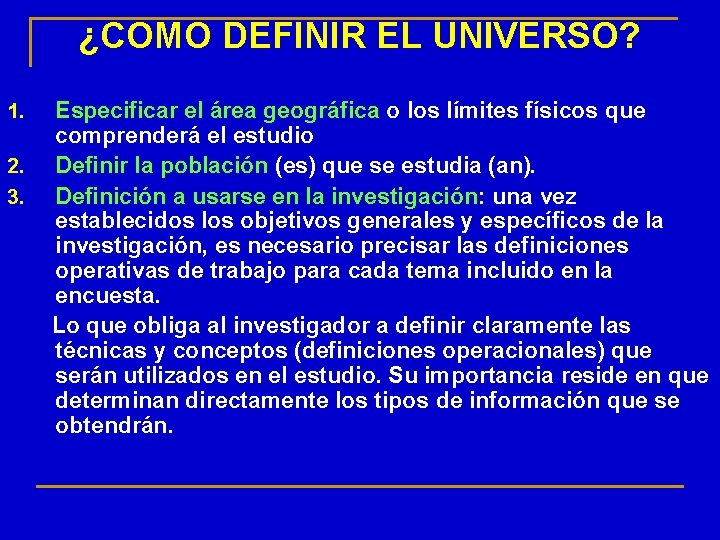 ¿COMO DEFINIR EL UNIVERSO?

1. Especificar el área geográfica o los límites físicos que comprenderá el estudio
2. Definir la población (es) que se estudia (an).
3. Definición a usarse en la investigación: una vez establecidos los objetivos generales y específicos de la investigación, es necesario precisar las definiciones operativas de trabajo para cada tema incluido en la encuesta.

Lo que obliga al investigador a definir claramente las técnicas y conceptos (definiciones operacionales) que serán utilizados en el estudio. Su importancia reside en que determinan directamente los tipos de información que se obtendrán.